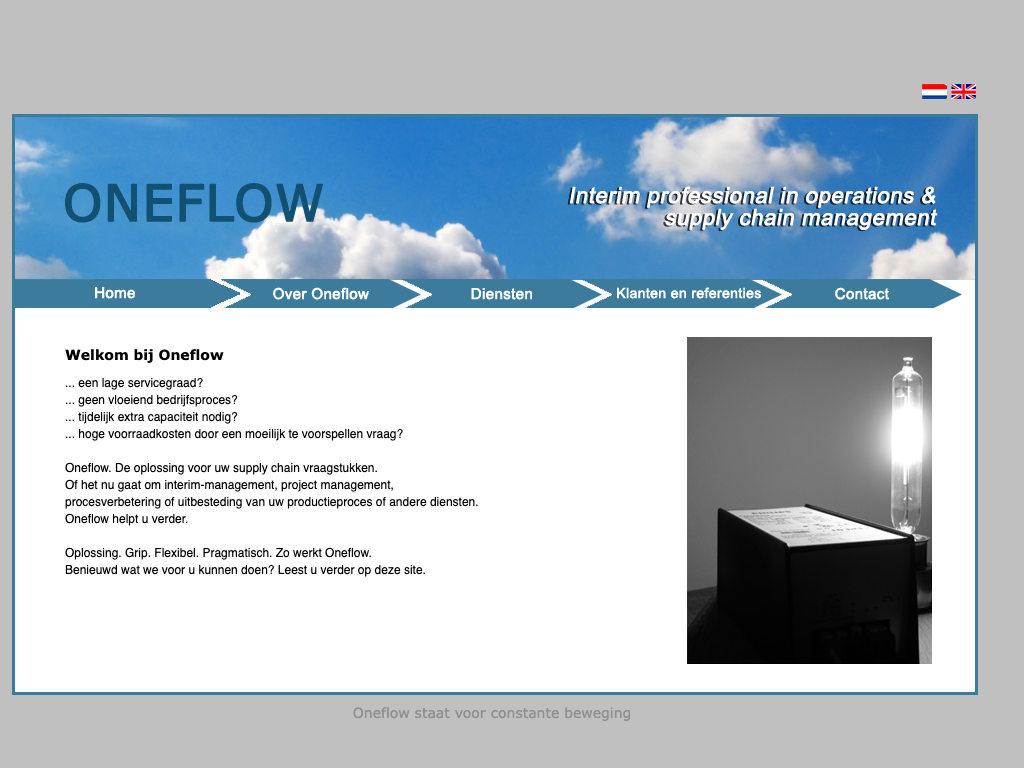 ONEFLOW

Interim professional in operations & supply chain management

Home
Over Oneflow
Diensten
Klanten en referenties
Contact

Welkom bij Oneflow

... een lage servicegraad?
... geen vloeiend bedrijfsproces?
... tijdelijk extra capaciteit nodig?
... hoge voorraadkosten door een moeilijk te voorspellen vraag?

Oneflow. De oplossing voor uw supply chain vraagstukken.
Of het nu gaat om interim-management, project management, procesverbetering of uitbesteding van uw productieproces of andere diensten.
Oneflow helpt u verder.

Oplossing. Grip. Flexibel. Pragmatisch. Zo werkt Oneflow.
Benieuwd wat we voor u kunnen doen? Leest u verder op deze site.

Oneflow staat voor constante beweging